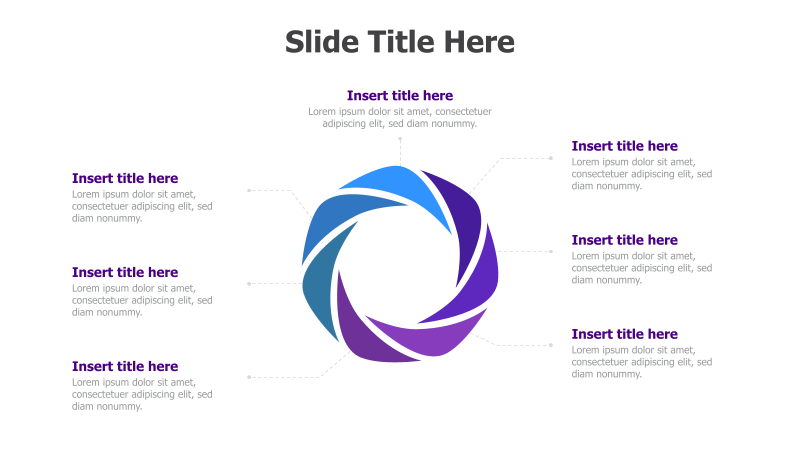 Slide Title Here

Insert title here
Lorem ipsum dolor sit amet, consectetuer adipiscing elit, sed diam nonummy.

Insert title here
Lorem ipsum dolor sit amet, consectetuer adipiscing elit, sed diam nonummy.

Insert title here
Lorem ipsum dolor sit amet, consectetuer adipiscing elit, sed diam nonummy.

Insert title here
Lorem ipsum dolor sit amet, consectetuer adipiscing elit, sed diam nonummy.

Insert title here
Lorem ipsum dolor sit amet, consectetuer adipiscing elit, sed diam nonummy.

Insert title here
Lorem ipsum dolor sit amet, consectetuer adipiscing elit, sed diam nonummy.

Insert title here
Lorem ipsum dolor sit amet, consectetuer adipiscing elit, sed diam nonummy.